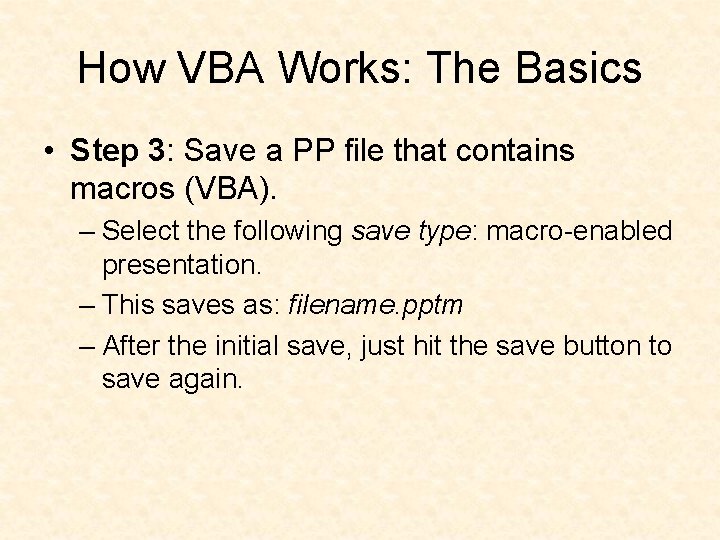 How VBA Works: The Basics

• Step 3: Save a PP file that contains macros (VBA).

– Select the following save type: macro-enabled presentation.

– This saves as: filename.pptm

– After the initial save, just hit the save button to save again.